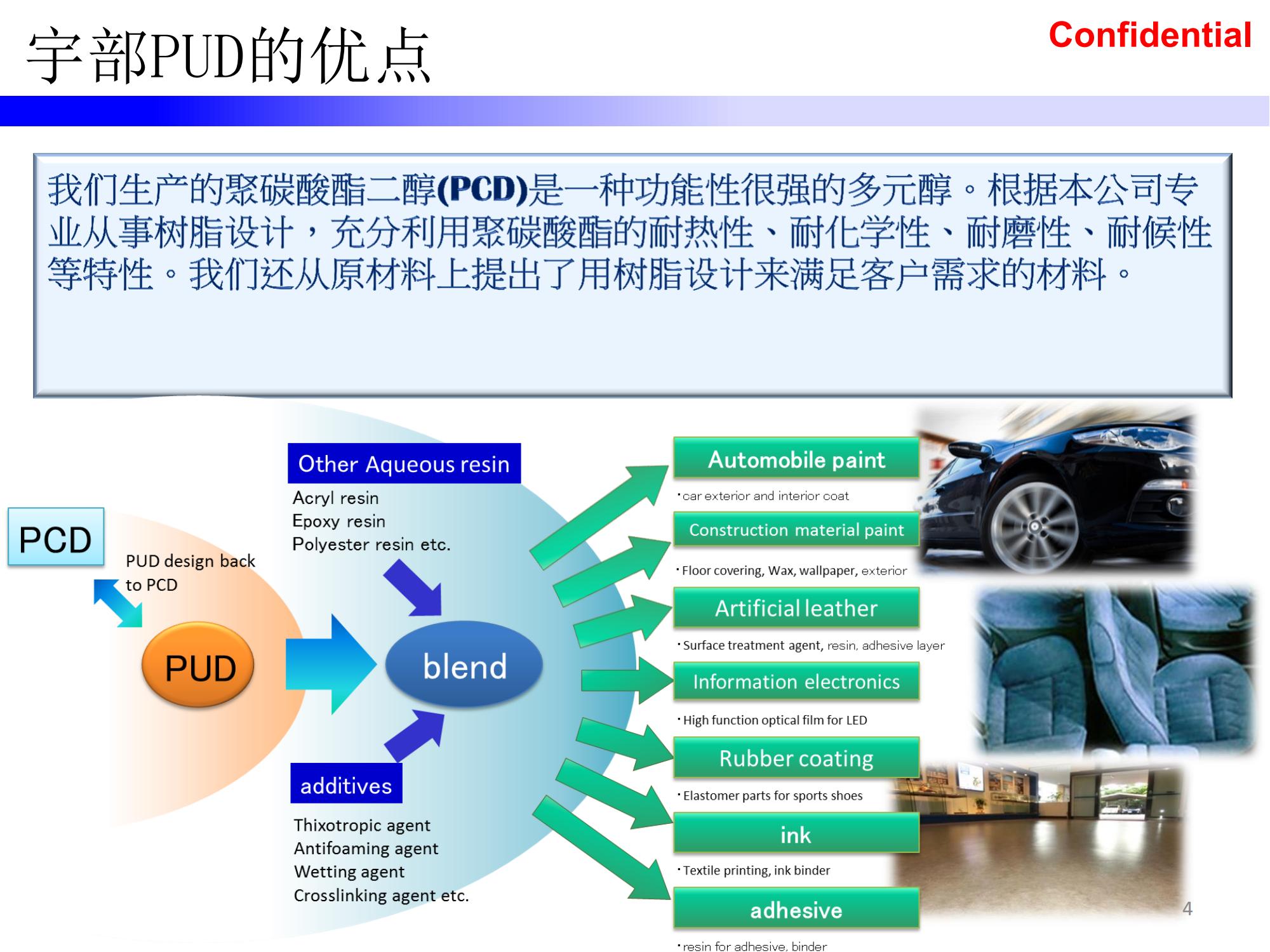 宇部PUD的优点

Confidential

我们生产的聚碳酸酯二醇(PCD)是一种功能性很强的多元醇。根据本公司专业从事树脂设计，充分利用聚碳酸酯的耐热性、耐化学性、耐磨性、耐候性等特性。我们还从原材料上提出了用树脂设计来满足客户需求的材料。

PCD

PUD design back to PCD

PUD

Other Aqueous resin

Acryl resin
Epoxy resin
Polyester resin etc.

blend

additives

Thixotropic agent
Antifoaming agent
Wetting agent
Crosslinking agent etc.

Automobile paint
・car exterior and interior coat

Construction material paint
・Floor covering, Wax, wallpaper, exterior

Artificial leather
・Surface treatment agent, resin, adhesive layer

Information electronics
・High function optical film for LED

Rubber coating
・Elastomer parts for sports shoes

ink
・Textile printing, ink binder

adhesive
・resin for adhesive, binder

4